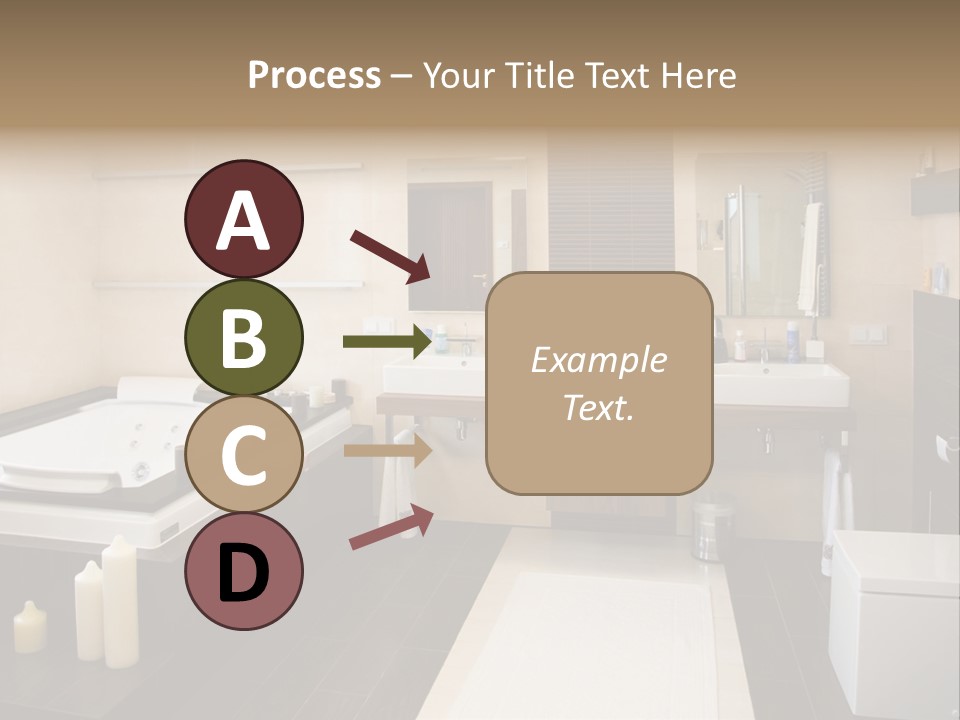 Process – Your Title Text Here

A

B

C

D

Example Text.